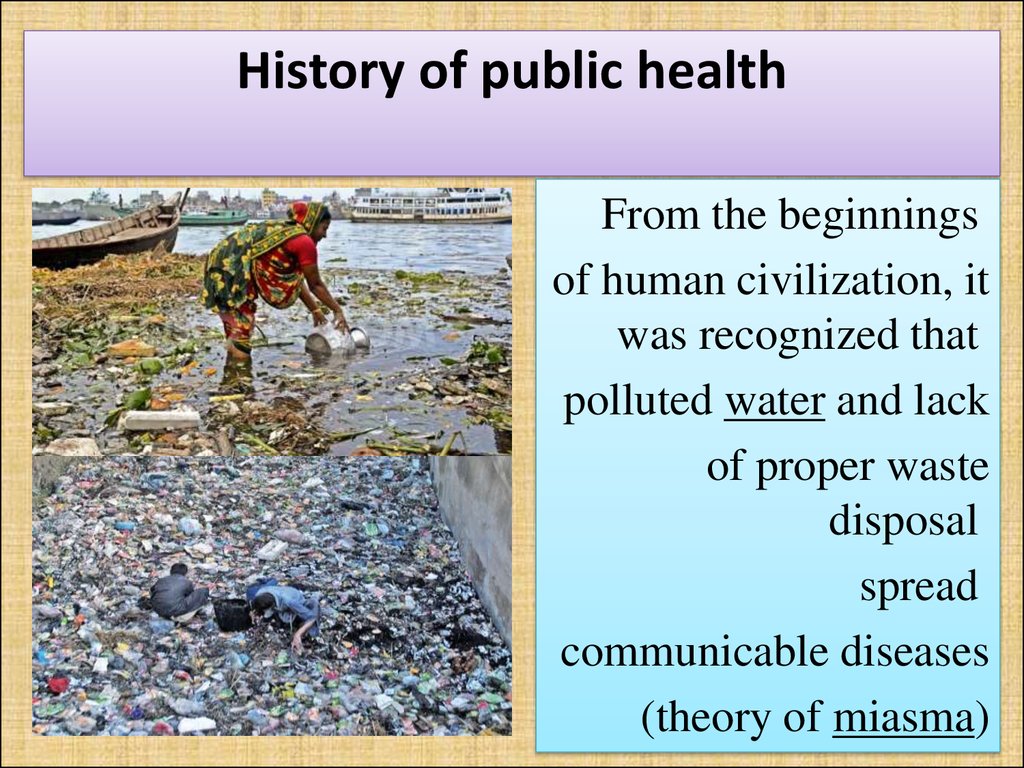 History of public health

From the beginnings of human civilization, it was recognized that polluted water and lack of proper waste disposal spread communicable diseases (theory of miasma)